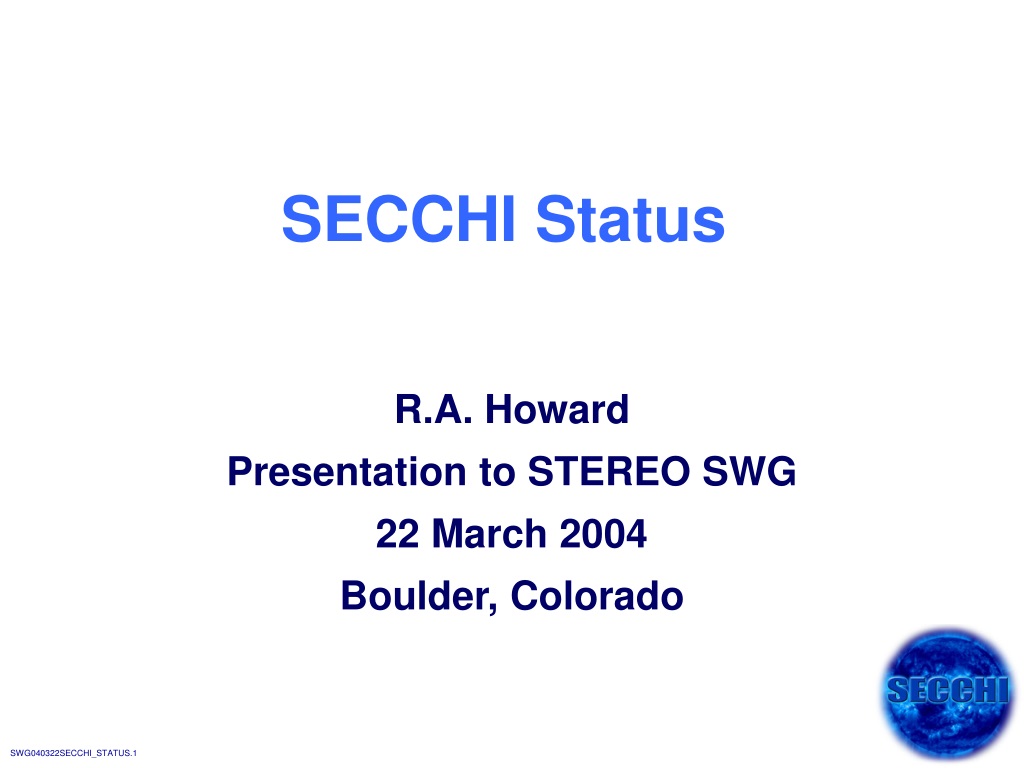 SECCHI Status

R.A. Howard

Presentation to STEREO SWG

22 March 2004

Boulder, Colorado

SECCHI

SWG040322SECCHI_STATUS.1